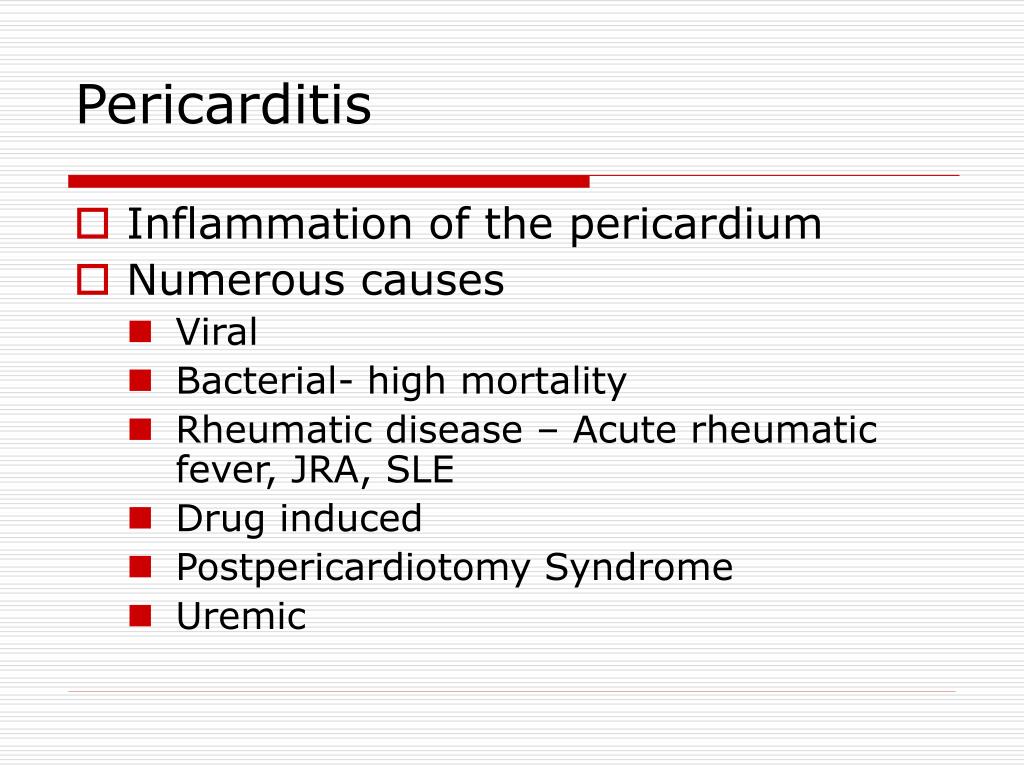 Pericarditis

Inflammation of the pericardium
Numerous causes
Viral
Bacterial- high mortality
Rheumatic disease – Acute rheumatic fever, JRA, SLE
Drug induced
Postpericardiotomy Syndrome
Uremic